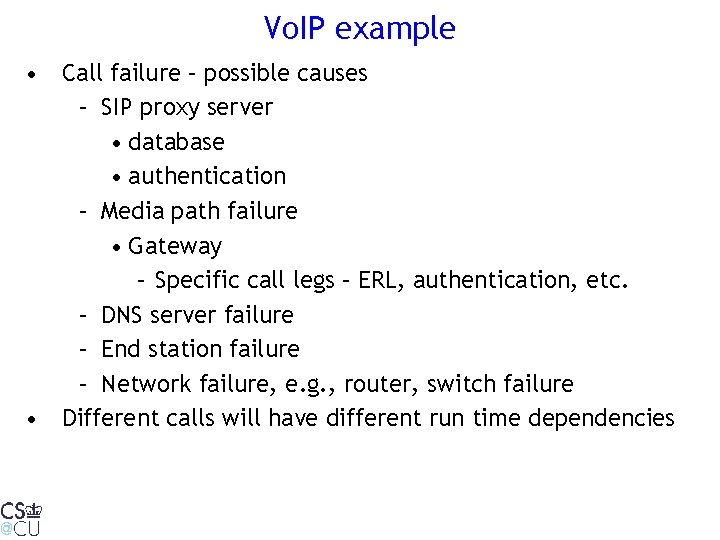 VoIP example

• Call failure – possible causes
  – SIP proxy server
    • database
    • authentication
  – Media path failure
    • Gateway
      – Specific call legs – ERL, authentication, etc.
  – DNS server failure
  – End station failure
  – Network failure, e.g., router, switch failure
• Different calls will have different run time dependencies

CS
@CU